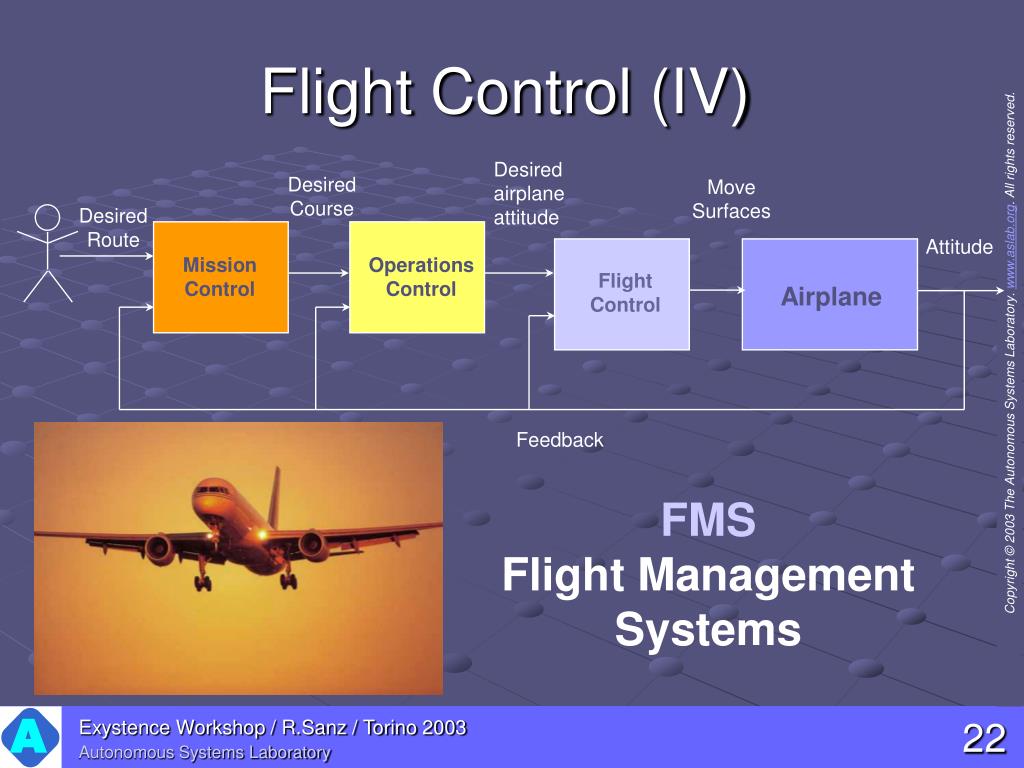 Flight Control (IV)

Desired Route

Desired Course

Desired airplane attitude

Move Surfaces

Attitude

Mission Control

Operations Control

Flight Control

Airplane

Feedback

FMS
Flight Management Systems

Copyright © 2003 The Autonomous Systems Laboratory. www.aslab.org. All rights reserved.

A

Exystence Workshop / R.Sanz / Torino 2003
Autonomous Systems Laboratory

22